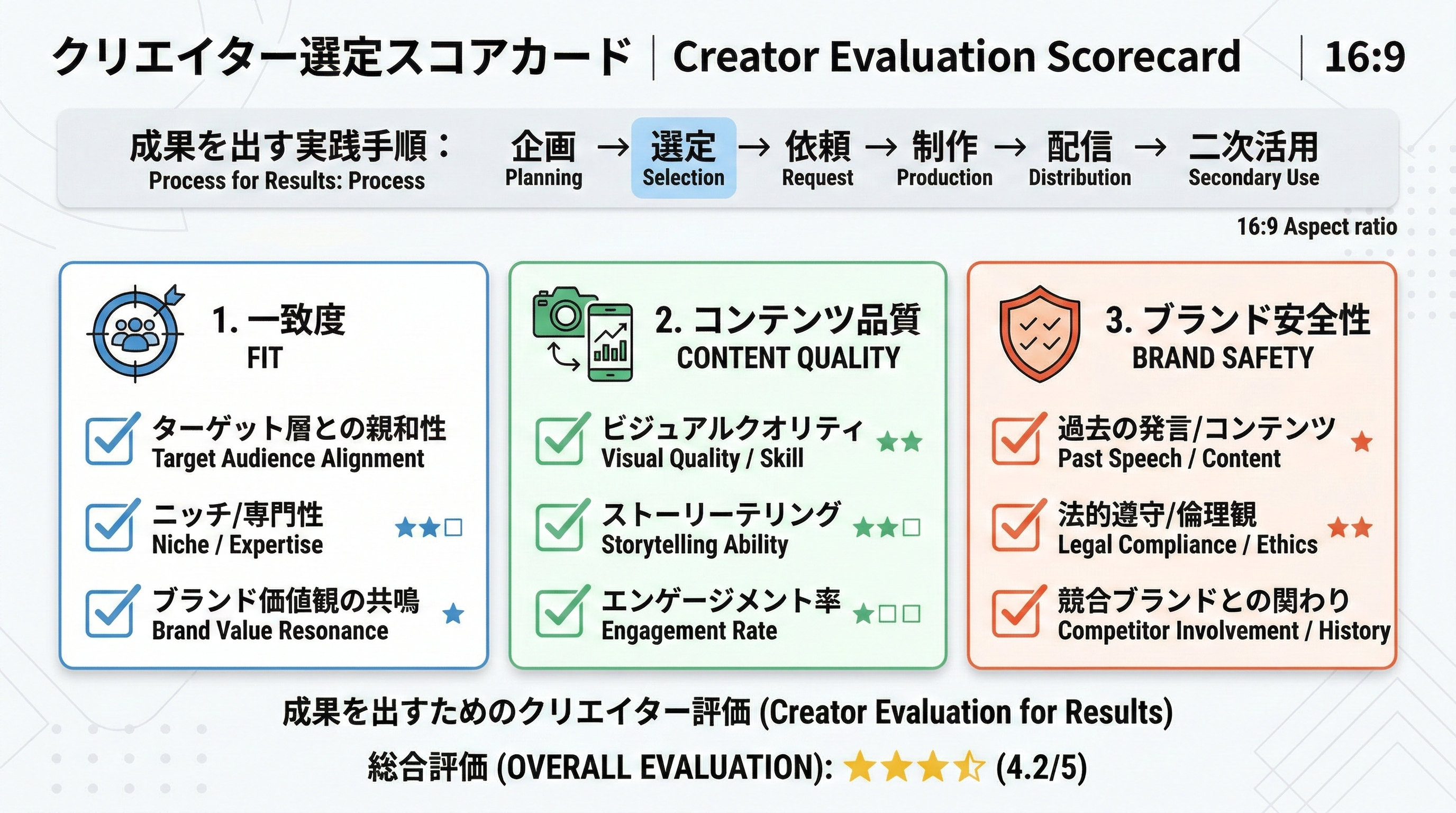 クリエイター選定スコアカード | Creator Evaluation Scorecard | 16:9

成果を出す実践手順：
Process for Results: Process

企画 Planning → 選定 Selection → 依頼 Request → 制作 Production → 配信 Distribution → 二次活用 Secondary Use

16:9 Aspect ratio

1. 一致度
FIT

ターゲット層との親和性
Target Audience Alignment

ニッチ/専門性
Niche / Expertise ★★☐

ブランド価値観の共鳴
Brand Value Resonance ★

2. コンテンツ品質
CONTENT QUALITY

ビジュアルクオリティ
Visual Quality / Skill ★★

ストーリーテリング
Storytelling Ability ★★☐

エンゲージメント率
Engagement Rate ★☐☐

3. ブランド安全性
BRAND SAFETY

過去の発言/コンテンツ
Past Speech / Content ★

法的遵守/倫理観
Legal Compliance / Ethics ★★

競合ブランドとの関わり
Competitor Involvement / History

成果を出すためのクリエイター評価 (Creator Evaluation for Results)

総合評価 (OVERALL EVALUATION): ★★★☆ (4.2/5)